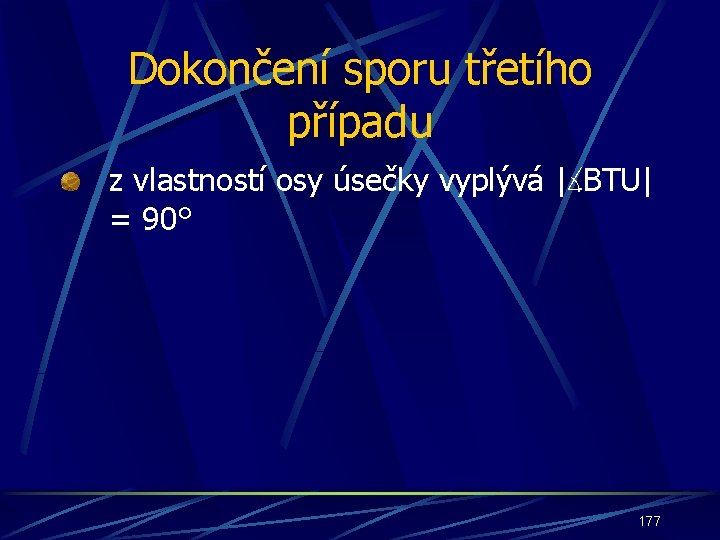 Dokončení sporu třetího případu

z vlastností osy úsečky vyplývá $|\measuredangle BTU| = 90°$

177